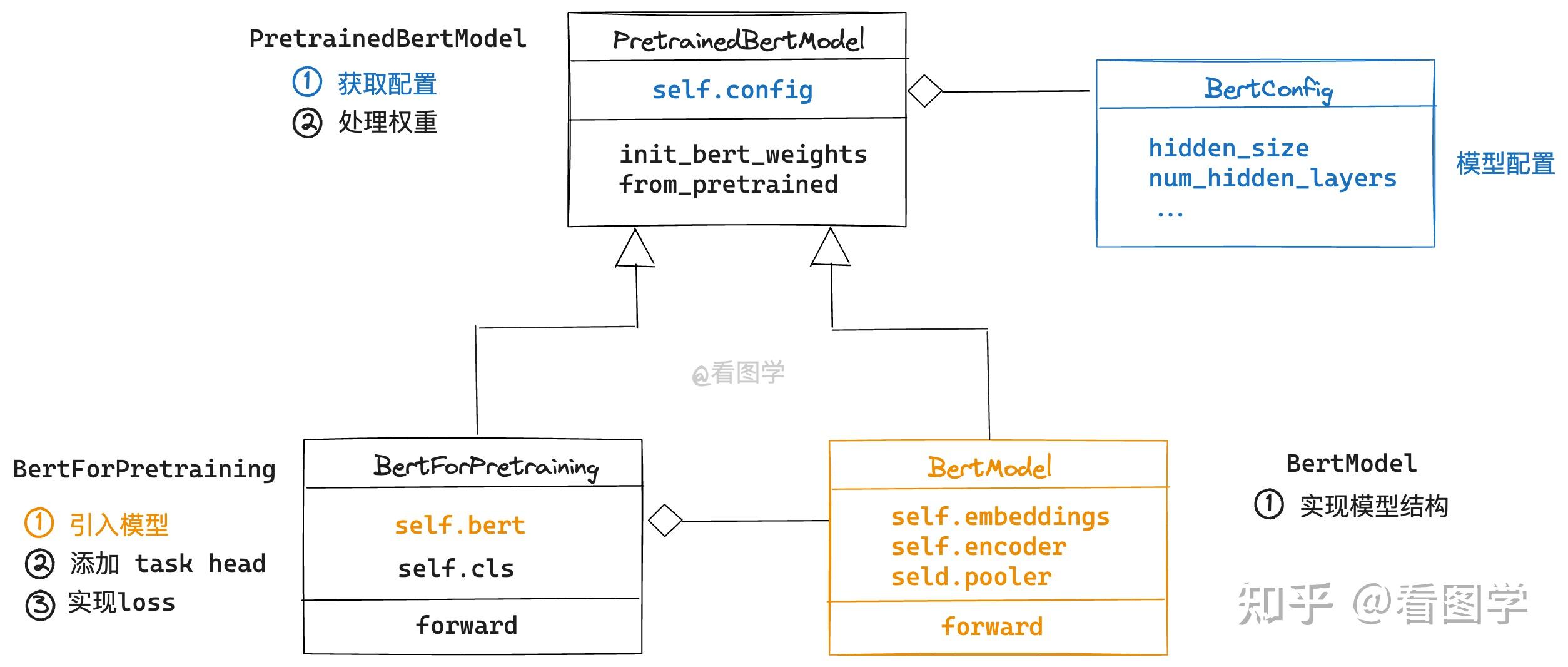 PretrainedBertModel
① 获取配置
② 处理权重

PretrainedBertModel
self.config
init_bert_weights
from_pretrained

BertConfig
hidden_size
num_hidden_layers
...

模型配置

@看图学

BertForPretraining
① 引入模型
② 添加 task head
③ 实现loss

BertForPretraining
self.bert
self.cls
forward

BertModel
self.embeddings
self.encoder
seld.pooler
forward

BertModel
① 实现模型结构

知乎 @看图学